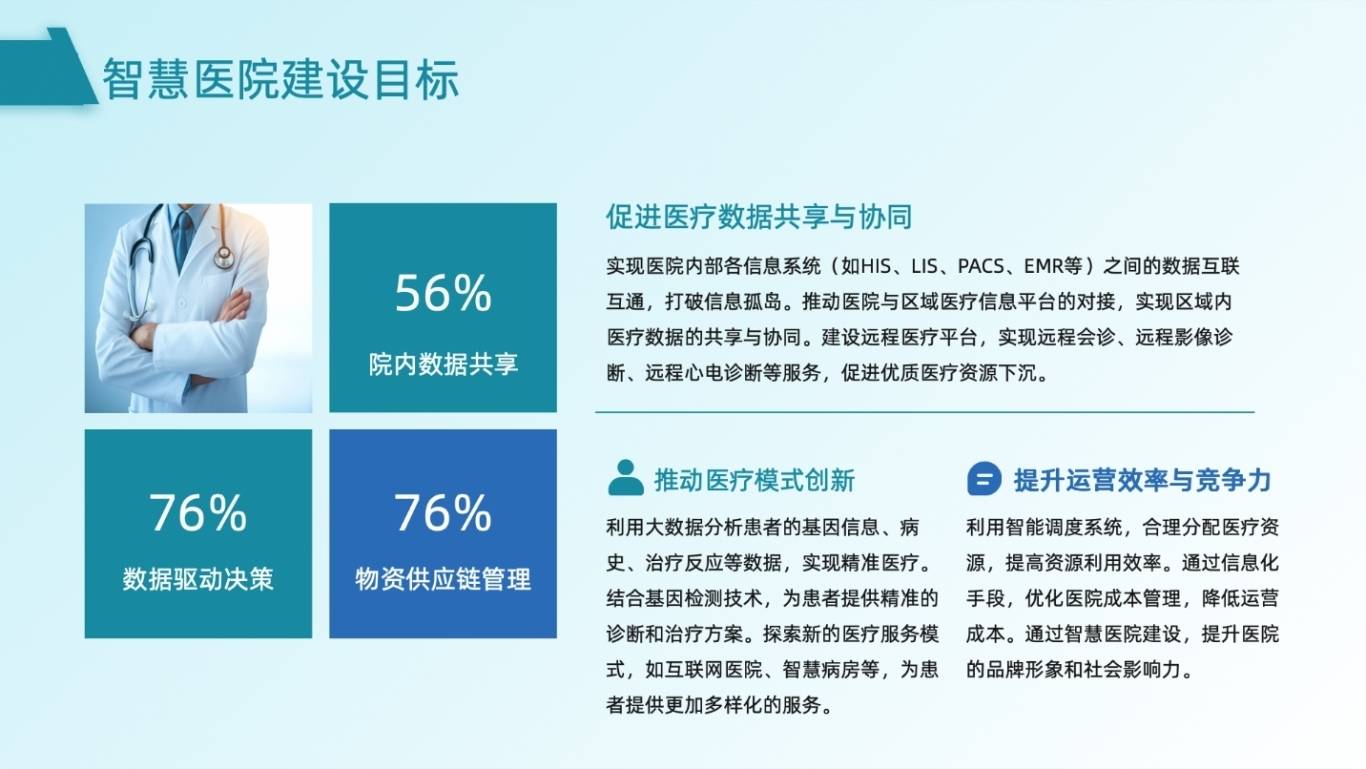 智慧医院建设目标

56%
院内数据共享

76%
数据驱动决策

76%
物资供应链管理

促进医疗数据共享与协同

实现医院内部各信息系统（如HIS、LIS、PACS、EMR等）之间的数据互联互通，打破信息孤岛。推动医院与区域医疗信息平台的对接，实现区域内医疗数据的共享与协同。建设远程医疗平台，实现远程会诊、远程影像诊断、远程心电诊断等服务，促进优质医疗资源下沉。

推动医疗模式创新

利用大数据分析患者的基因信息、病史、治疗反应等数据，实现精准医疗。结合基因检测技术，为患者提供精准的诊断和治疗方案。探索新的医疗服务模式，如互联网医院、智慧病房等，为患者提供更加多样化的服务。

提升运营效率与竞争力

利用智能调度系统，合理分配医疗资源，提高资源利用效率。通过信息化手段，优化医院成本管理，降低运营成本。通过智慧医院建设，提升医院的品牌形象和社会影响力。